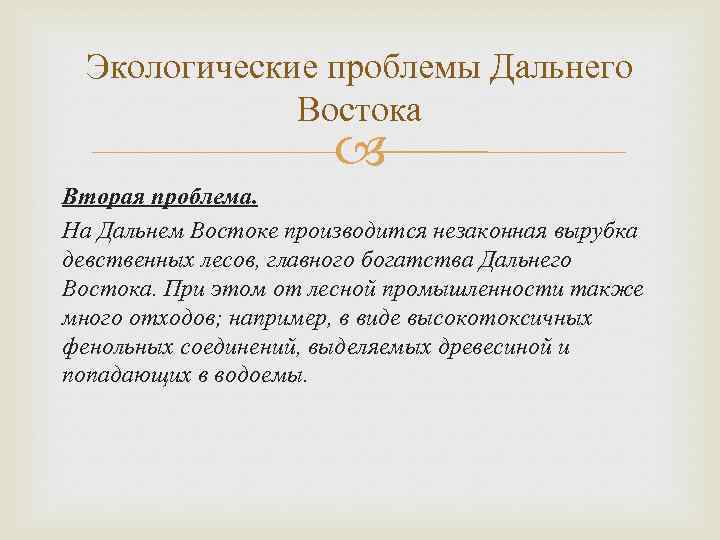 Экологические проблемы Дальнего Востока

Вторая проблема.

На Дальнем Востоке производится незаконная вырубка девственных лесов, главного богатства Дальнего Востока. При этом от лесной промышленности также много отходов; например, в виде высокотоксичных фенольных соединений, выделяемых древесиной и попадающих в водоемы.